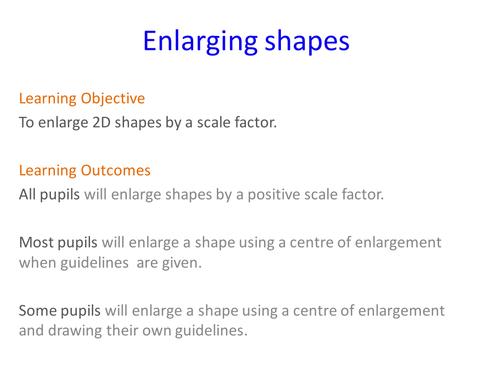 Enlarging shapes

Learning Objective
To enlarge 2D shapes by a scale factor.

Learning Outcomes
All pupils will enlarge shapes by a positive scale factor.

Most pupils will enlarge a shape using a centre of enlargement when guidelines are given.

Some pupils will enlarge a shape using a centre of enlargement and drawing their own guidelines.